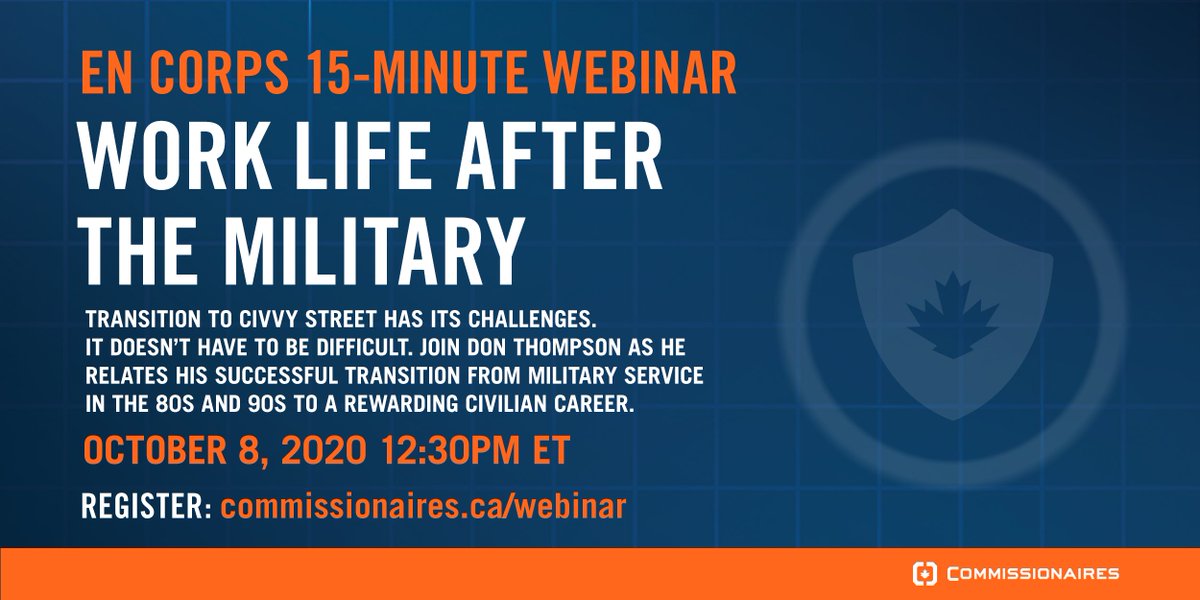 EN CORPS 15-MINUTE WEBINAR

WORK LIFE AFTER THE MILITARY

TRANSITION TO CIVVY STREET HAS ITS CHALLENGES. IT DOESN'T HAVE TO BE DIFFICULT. JOIN DON THOMPSON AS HE RELATES HIS SUCCESSFUL TRANSITION FROM MILITARY SERVICE IN THE 80S AND 90S TO A REWARDING CIVILIAN CAREER.

OCTOBER 8, 2020 12:30PM ET

REGISTER: commissionaires.ca/webinar

COMMISSIONAIRES